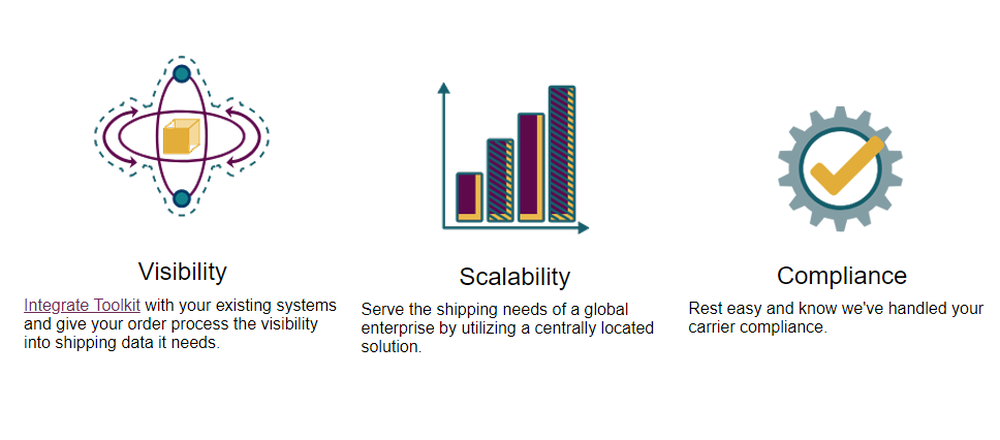 Visibility

Integrate Toolkit with your existing systems and give your order process the visibility into shipping data it needs.

Scalability

Serve the shipping needs of a global enterprise by utilizing a centrally located solution.

Compliance

Rest easy and know we've handled your carrier compliance.